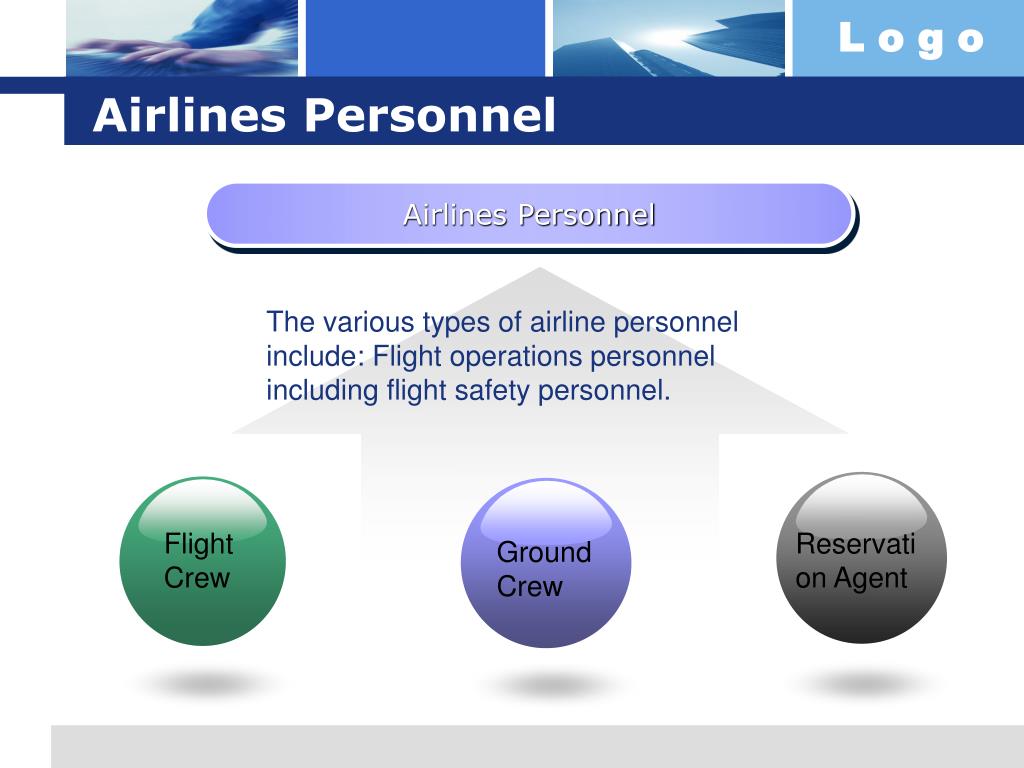 Logo

Airlines Personnel

Airlines Personnel

The various types of airline personnel include: Flight operations personnel including flight safety personnel.

Flight Crew

Ground Crew

Reservati on Agent